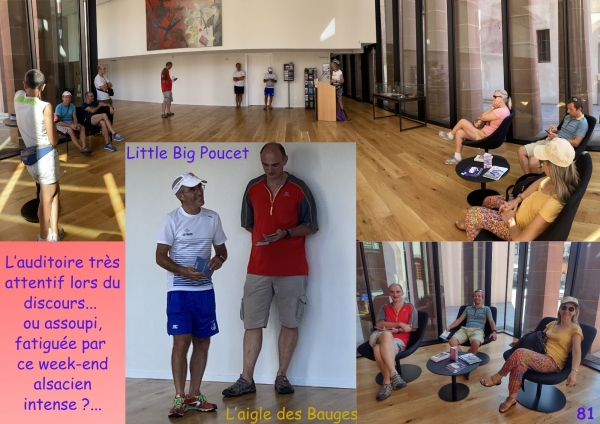 Little Big Poucet

L'auditoire très attentif lors du discours... ou assoupi, fatiguée par ce week-end alsacien intense ?...

L'aigle des Bauges

81